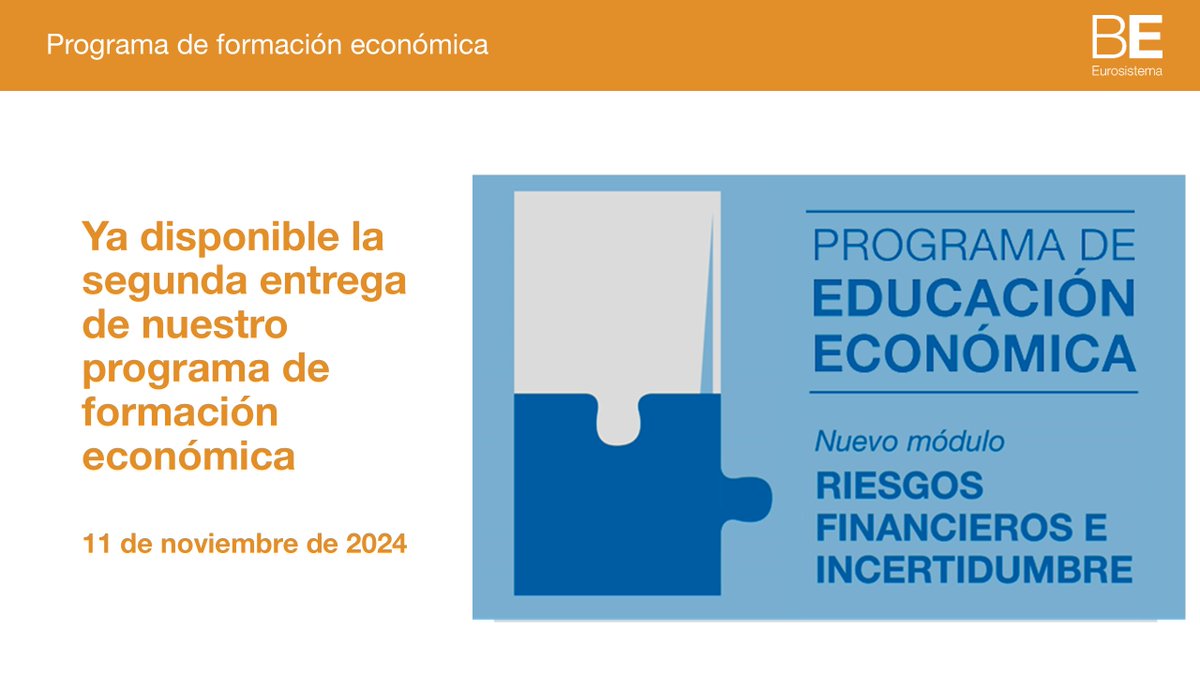 Programa de formación económica

BE
Eurosistema

Ya disponible la segunda entrega de nuestro programa de formación económica

11 de noviembre de 2024

PROGRAMA DE
EDUCACIÓN
ECONÓMICA

Nuevo módulo
RIESGOS FINANCIEROS E INCERTIDUMBRE